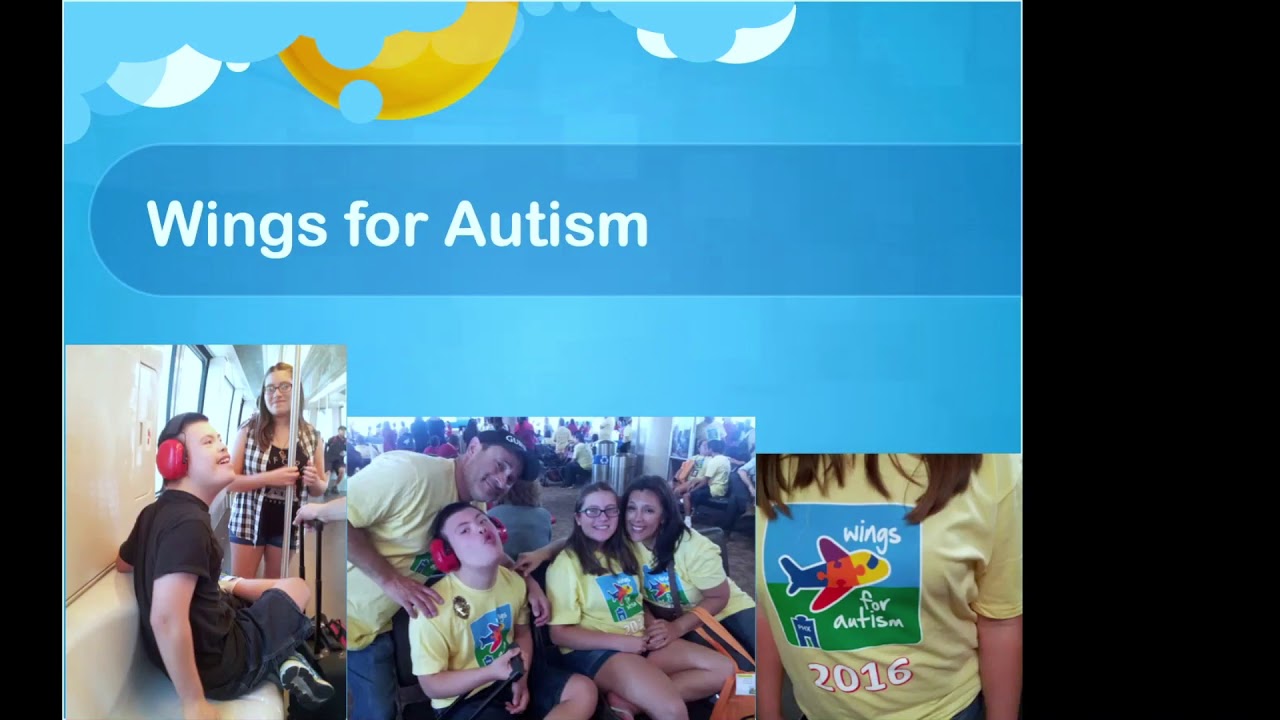 Wings for Autism

wings for autism

2016